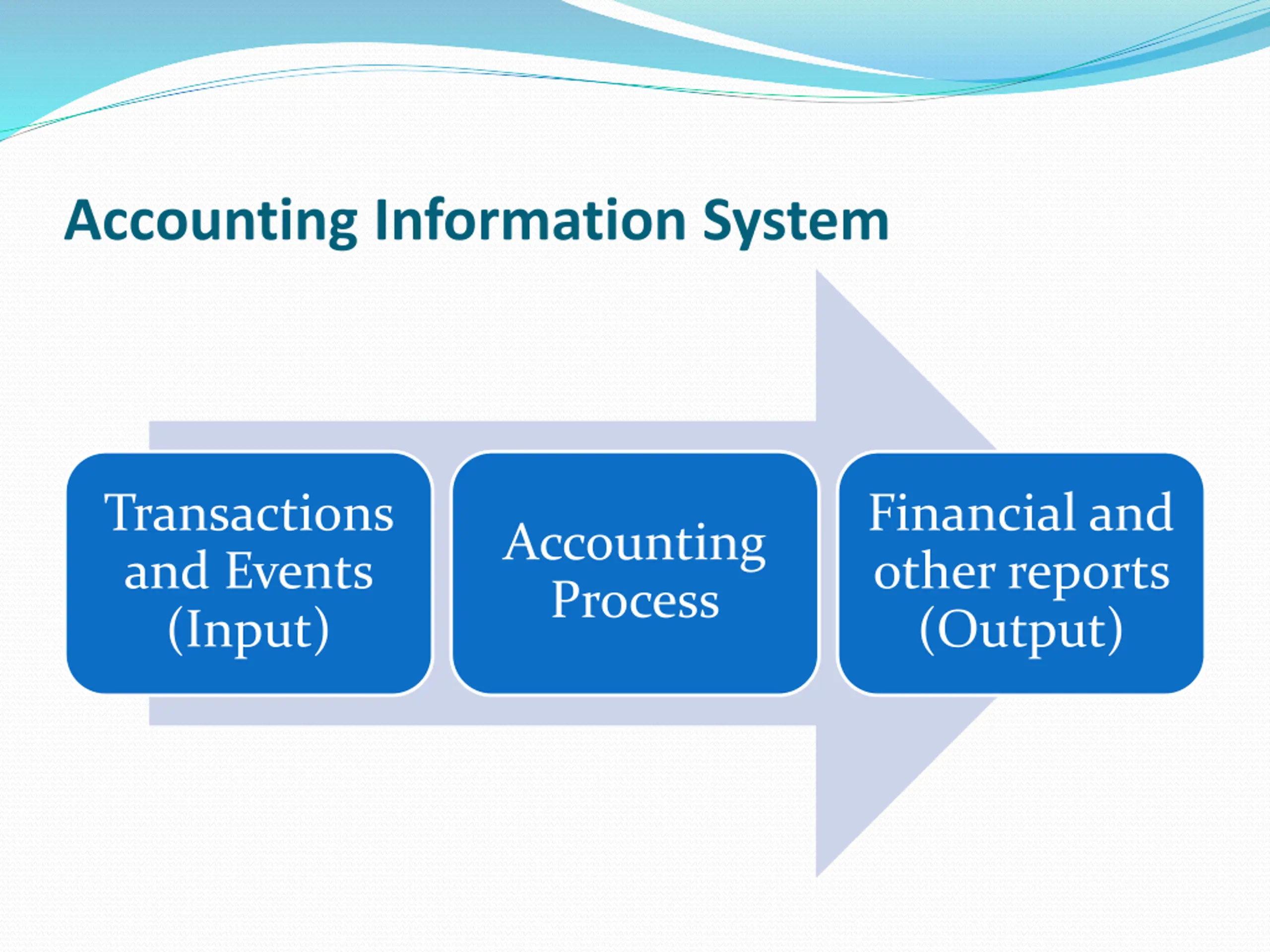 Accounting Information System

Transactions and Events (Input)

Accounting Process

Financial and other reports (Output)